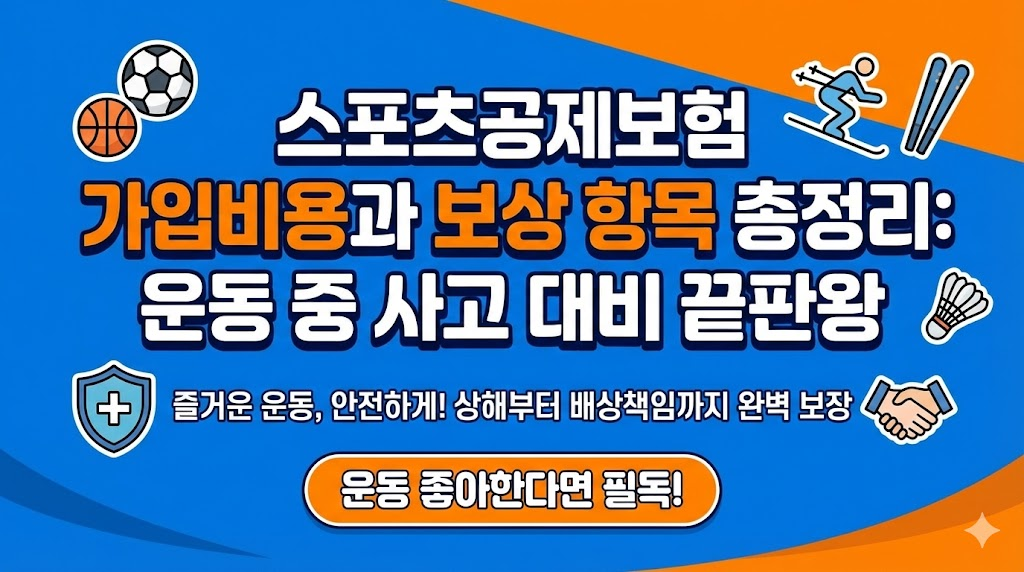 스포츠공제보험
가입비용과 보상 항목 총정리:
운동 중 사고 대비 끝판왕

즐거운 운동, 안전하게! 상해부터 배상책임까지 완벽 보장

운동 좋아한다면 필독!